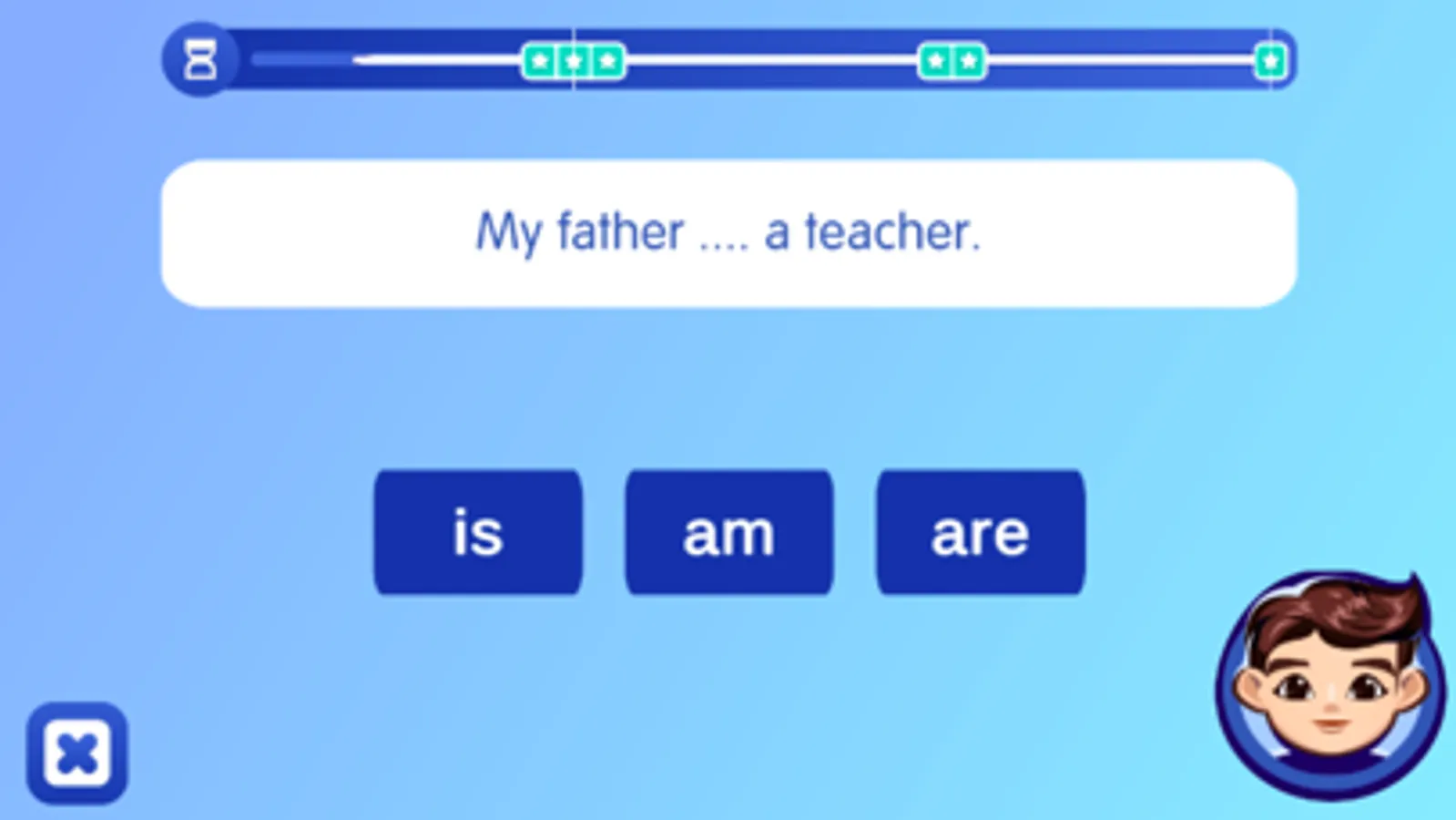 My father .... a teacher.

is

am

are